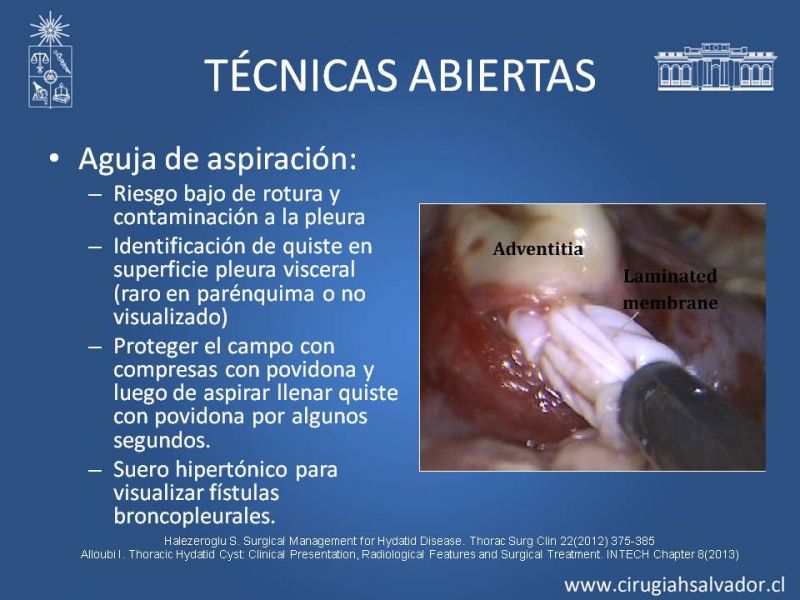 TÉCNICAS ABIERTAS

• Aguja de aspiración:
– Riesgo bajo de rotura y contaminación a la pleura
– Identificación de quiste en superficie pleura visceral (raro en parénquima o no visualizado)
– Proteger el campo con compresas con povidona y luego de aspirar llenar quiste con povidona por algunos segundos.
– Suero hipertónico para visualizar fístulas broncopleurales.

Adventitia

Laminated membrane

Halezeroglu S. Surgical Management for Hydatid Disease. Thorac Surg Clin 22(2012) 375-385
Alloubi I. Thoracic Hydatid Cyst: Clinical Presentation, Radiological Features and Surgical Treatment. INTECH Chapter 8(2013)

www.cirugiahsalvador.cl